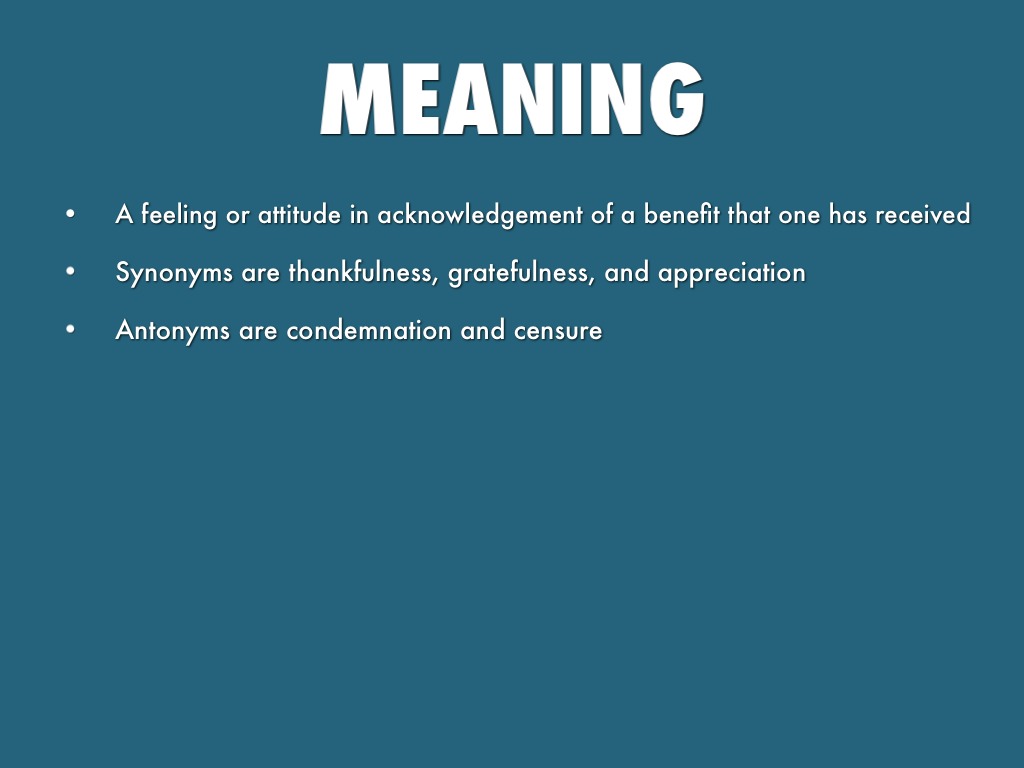 MEANING

• A feeling or attitude in acknowledgement of a benefit that one has received

• Synonyms are thankfulness, gratefulness, and appreciation

• Antonyms are condemnation and censure